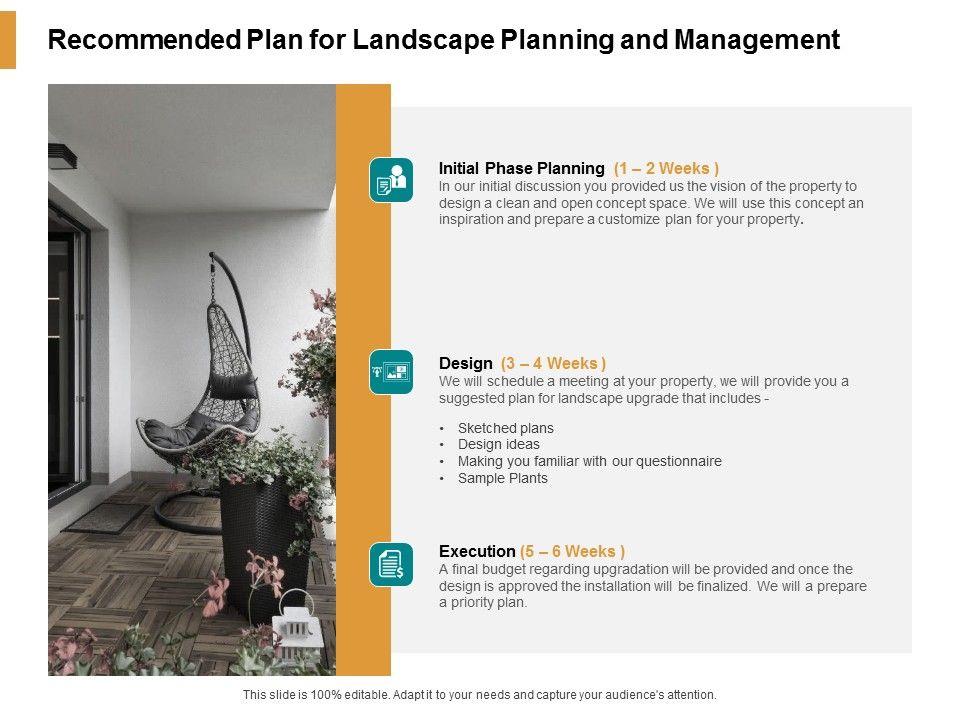 Recommended Plan for Landscape Planning and Management

Initial Phase Planning (1 – 2 Weeks )
In our initial discussion you provided us the vision of the property to design a clean and open concept space. We will use this concept an inspiration and prepare a customize plan for your property.

Design (3 – 4 Weeks )
We will schedule a meeting at your property, we will provide you a suggested plan for landscape upgrade that includes -

• Sketched plans
• Design ideas
• Making you familiar with our questionnaire
• Sample Plants

Execution (5 – 6 Weeks )
A final budget regarding upgradation will be provided and once the design is approved the installation will be finalized. We will a prepare a priority plan.

This slide is 100% editable. Adapt it to your needs and capture your audience's attention.